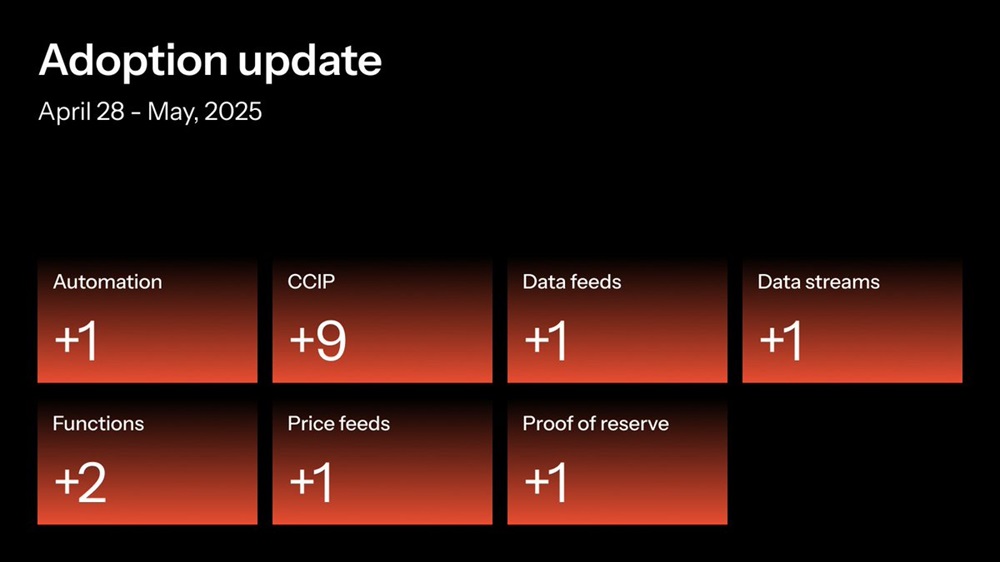 Adoption update

April 28 - May, 2025

Automation
+1

CCIP
+9

Data feeds
+1

Data streams
+1

Functions
+2

Price feeds
+1

Proof of reserve
+1